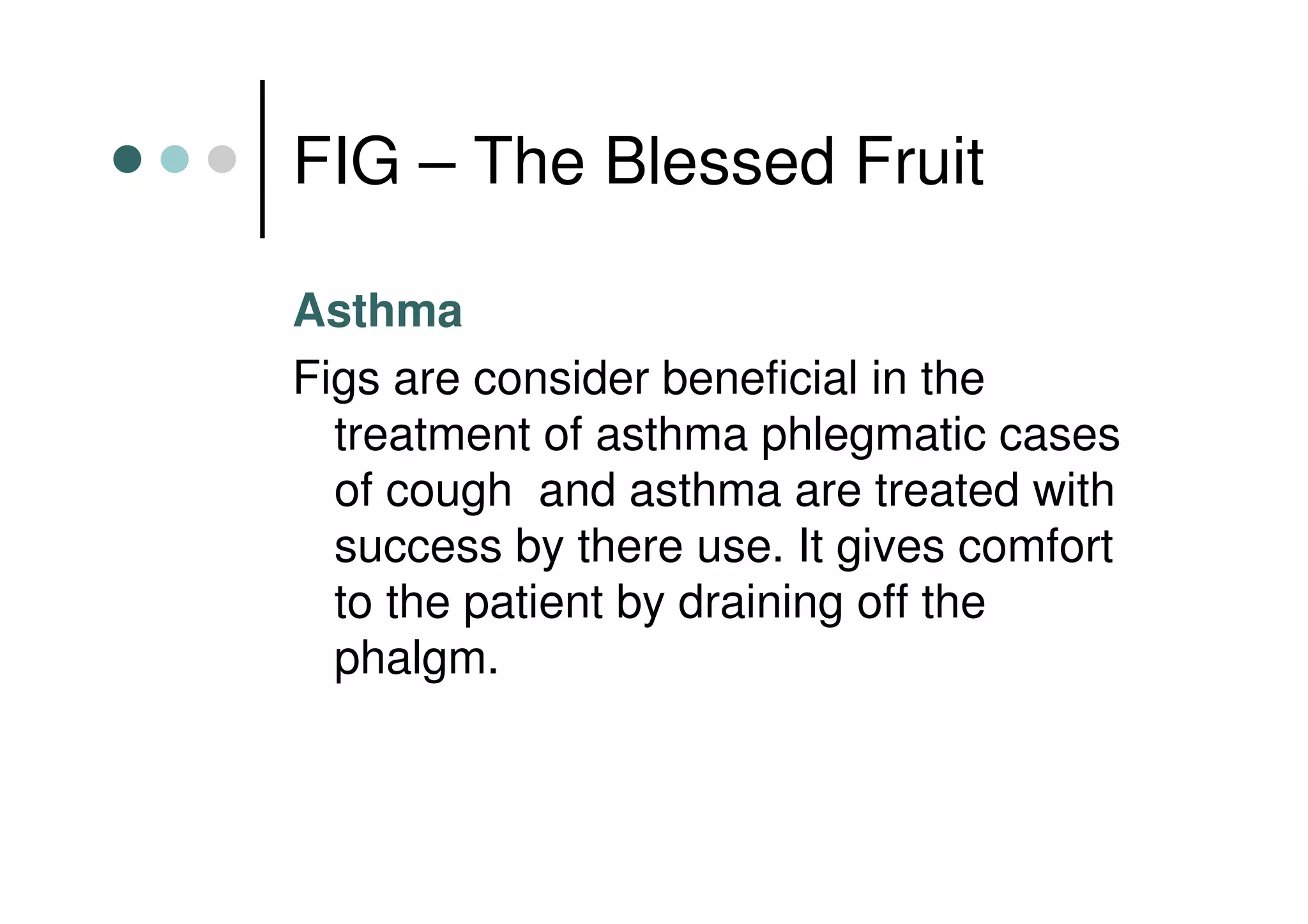 FIG – The Blessed Fruit

Asthma

Figs are consider beneficial in the treatment of asthma phlegmatic cases of cough and asthma are treated with success by there use. It gives comfort to the patient by draining off the phalgm.